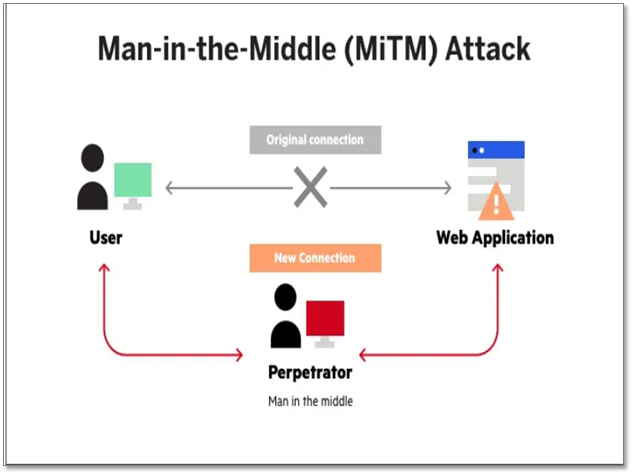 Man-in-the-Middle (MiTM) Attack

Original connection

User

Web Application

New Connection

Perpetrator

Man in the middle